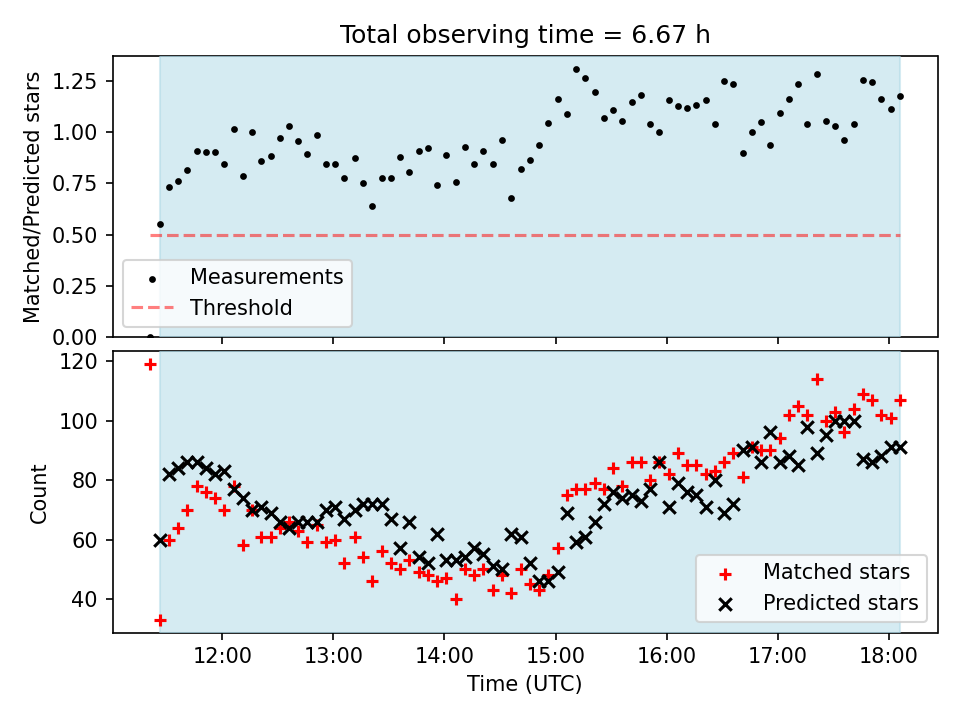 Total observing time = 6.67 h

Matched/Predicted stars

1.25
1.00
0.75
0.50
0.25
0.00

Measurements
Threshold

Count

120
100
80
60
40

Matched stars
Predicted stars

12:00
13:00
14:00
15:00
16:00
17:00
18:00

Time (UTC)